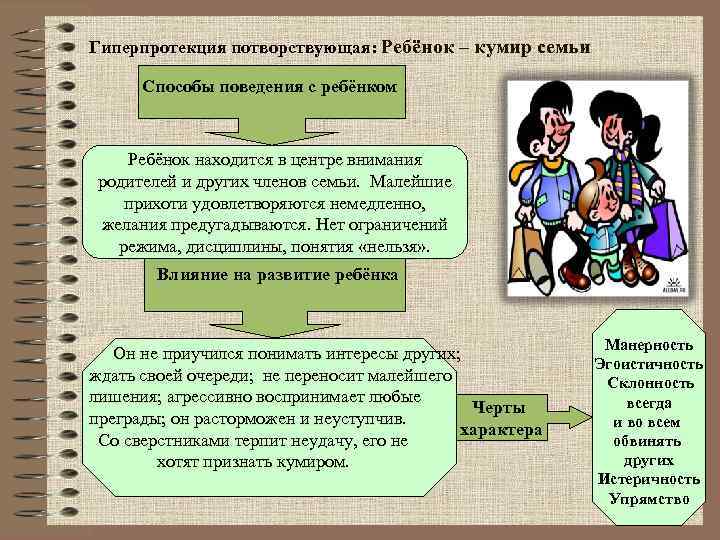 Гиперпротекция потворствующая: Ребёнок – кумир семьи

Способы поведения с ребёнком

Ребёнок находится в центре внимания родителей и других членов семьи. Малейшие прихоти удовлетворяются немедленно, желания предугадываются. Нет ограничений режима, дисциплины, понятия «нельзя».

Влияние на развитие ребёнка

Он не приучился понимать интересы других; ждать своей очереди; не переносит малейшего лишения; агрессивно воспринимает любые преграды; он расторможен и неуступчив. Со сверстниками терпит неудачу, его не хотят признать кумиром.

Черты характера

Манерность
Эгоистичность
Склонность всегда и во всем обвинять других
Истеричность
Упрямство